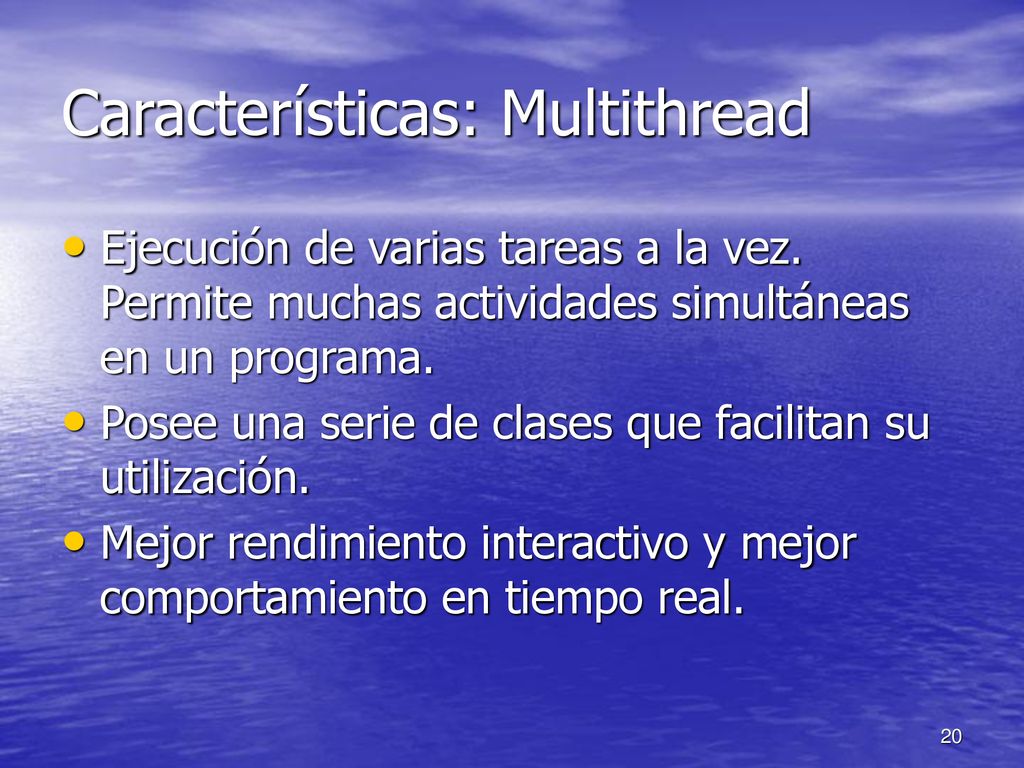 Características: Multithread

• Ejecución de varias tareas a la vez. Permite muchas actividades simultáneas en un programa.
• Posee una serie de clases que facilitan su utilización.
• Mejor rendimiento interactivo y mejor comportamiento en tiempo real.

20